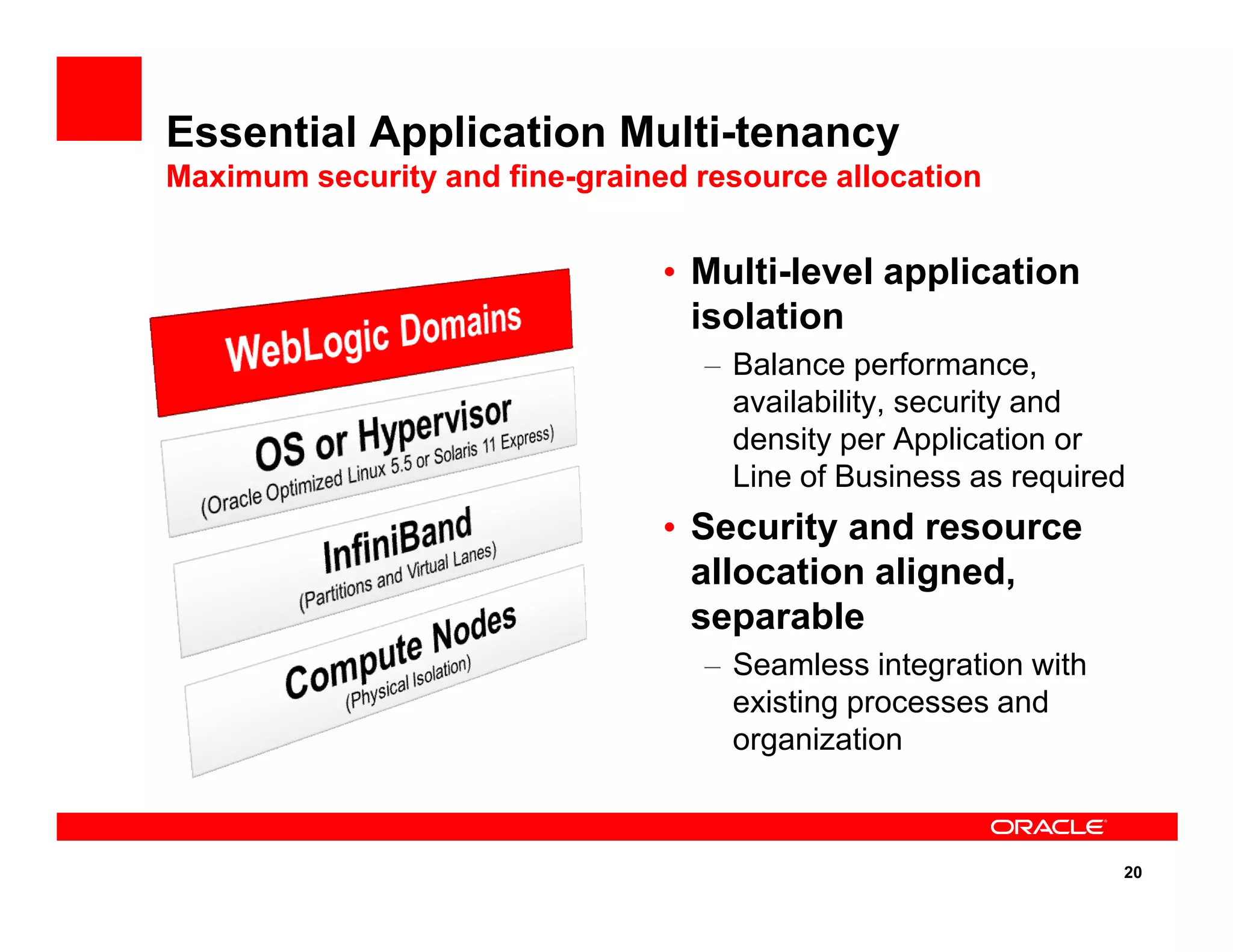 Essential Application Multi-tenancy
Maximum security and fine-grained resource allocation

WebLogic Domains

OS or Hypervisor
(Oracle Optimized Linux 5.5 or Solaris 11 Express)

InfiniBand
(Partitions and Virtual Lanes)

Compute Nodes
(Physical Isolation)

• Multi-level application isolation
– Balance performance, availability, security and density per Application or Line of Business as required

• Security and resource allocation aligned, separable
– Seamless integration with existing processes and organization

ORACLE

20